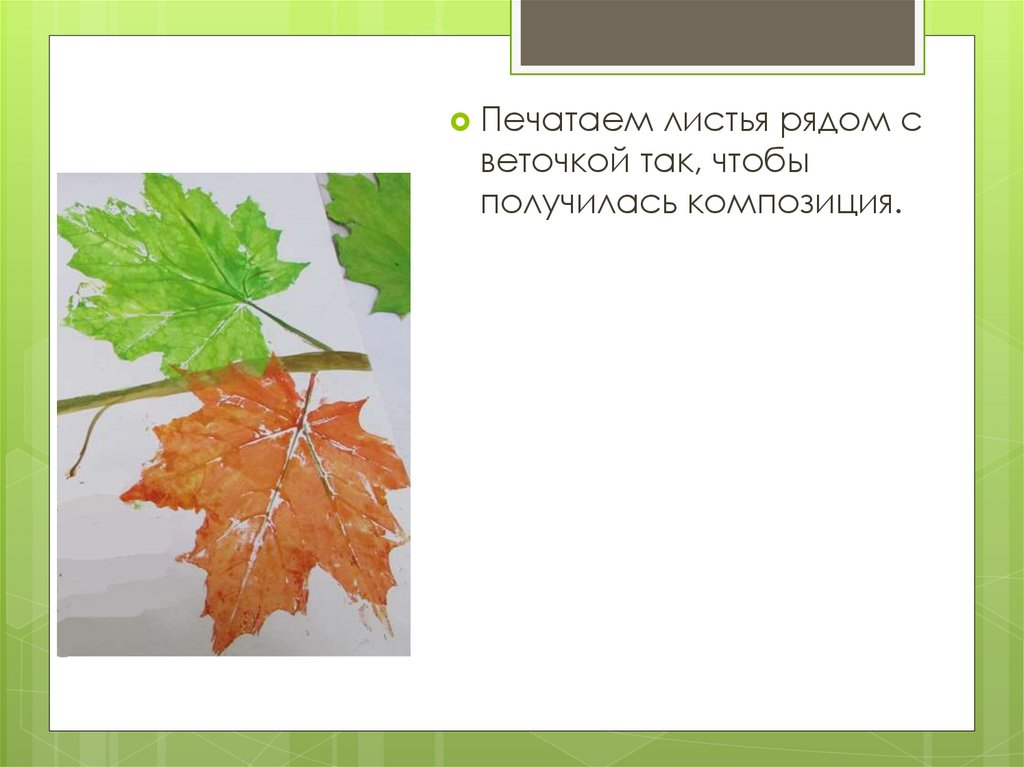 Печатаем листья рядом с веточкой так, чтобы получилась композиция.